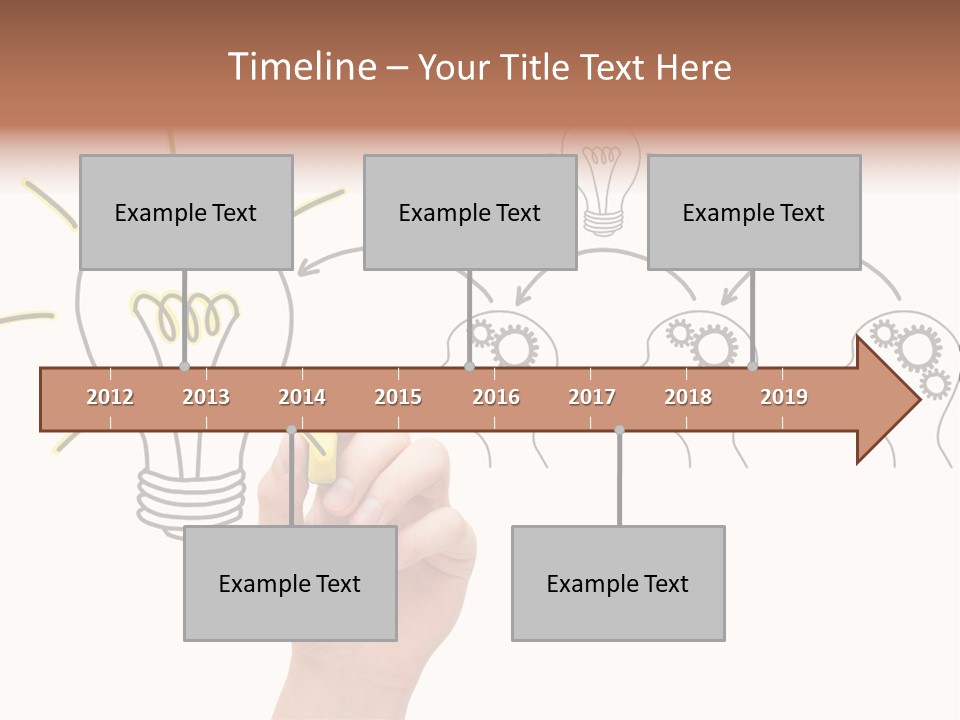 Timeline – Your Title Text Here

Example Text

Example Text

Example Text

2012 2013 2014 2015 2016 2017 2018 2019

Example Text

Example Text